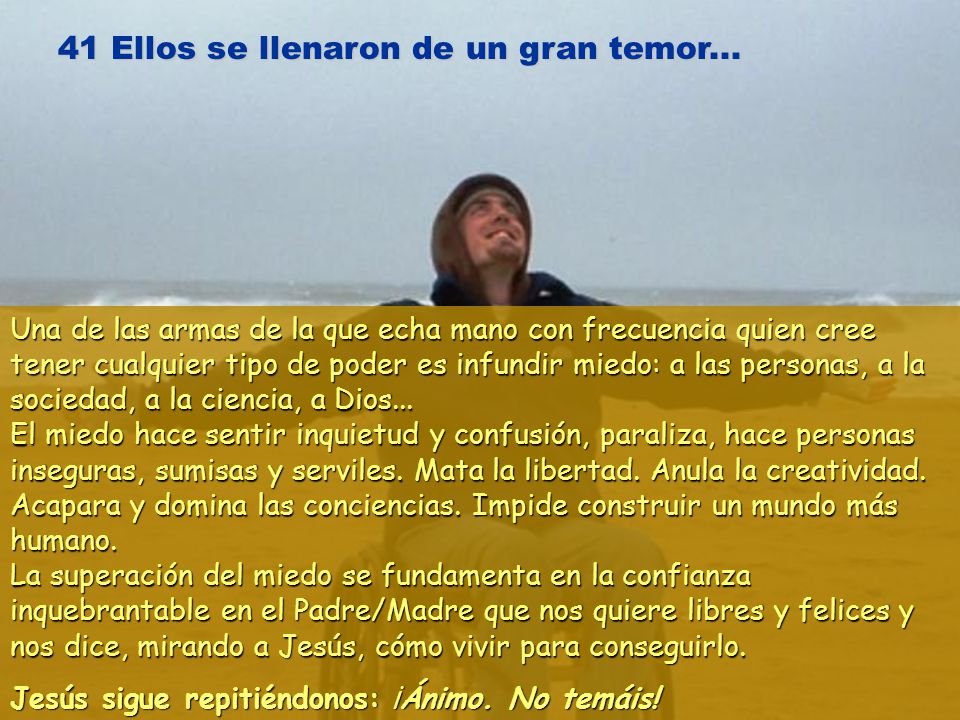 41 Ellos se llenaron de un gran temor...

Una de las armas de la que echa mano con frecuencia quien cree tener cualquier tipo de poder es infundir miedo: a las personas, a la sociedad, a la ciencia, a Dios...
El miedo hace sentir inquietud y confusión, paraliza, hace personas inseguras, sumisas y serviles. Mata la libertad. Anula la creatividad. Acapara y domina las conciencias. Impide construir un mundo más humano.
La superación del miedo se fundamenta en la confianza inquebrantable en el Padre/Madre que nos quiere libres y felices y nos dice, mirando a Jesús, cómo vivir para conseguirlo.

Jesús sigue repitiéndonos: ¡Ánimo. No temáis!